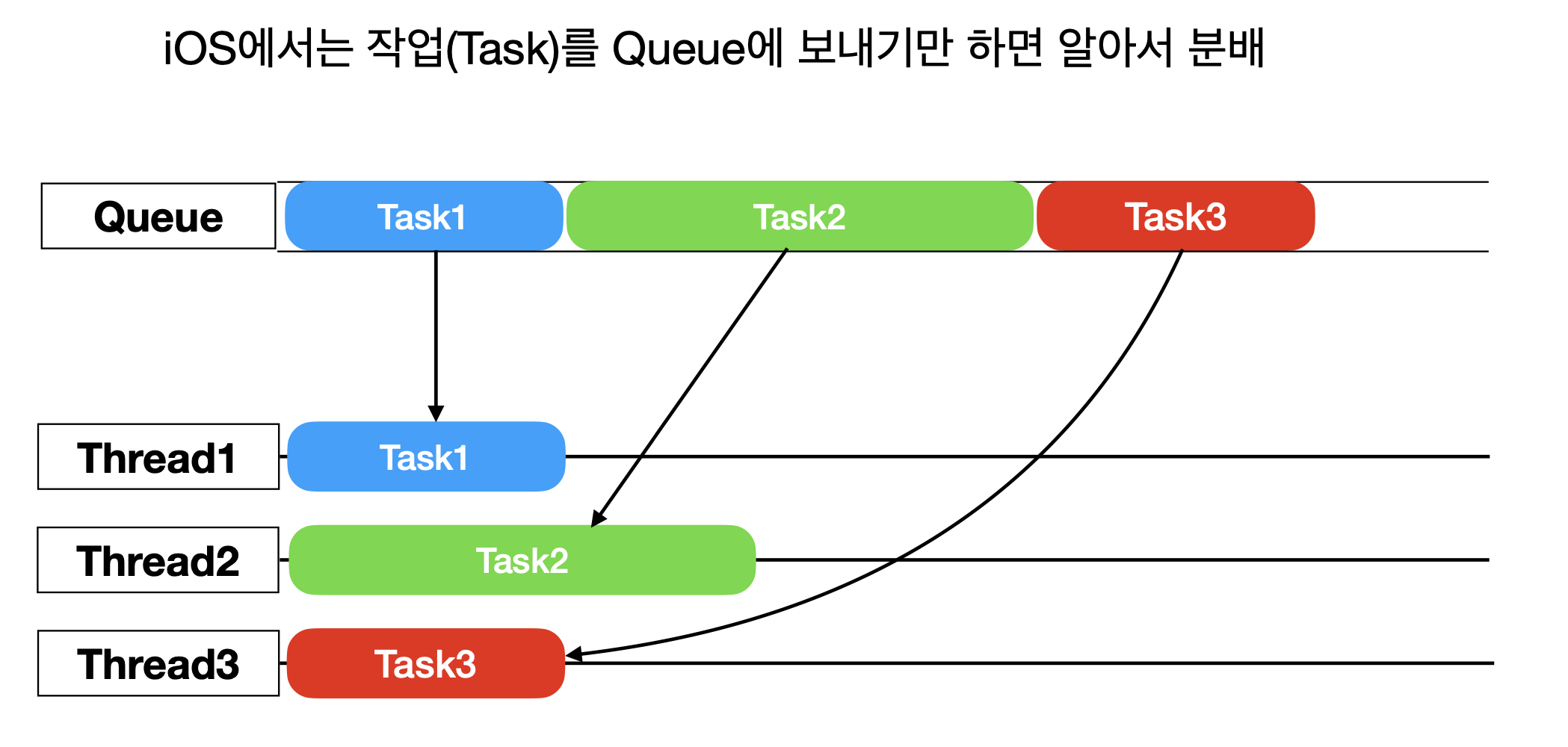 iOS에서는 작업(Task)를 Queue에 보내기만 하면 알아서 분배

Queue
Task1
Task2
Task3

Thread1
Task1

Thread2
Task2

Thread3
Task3